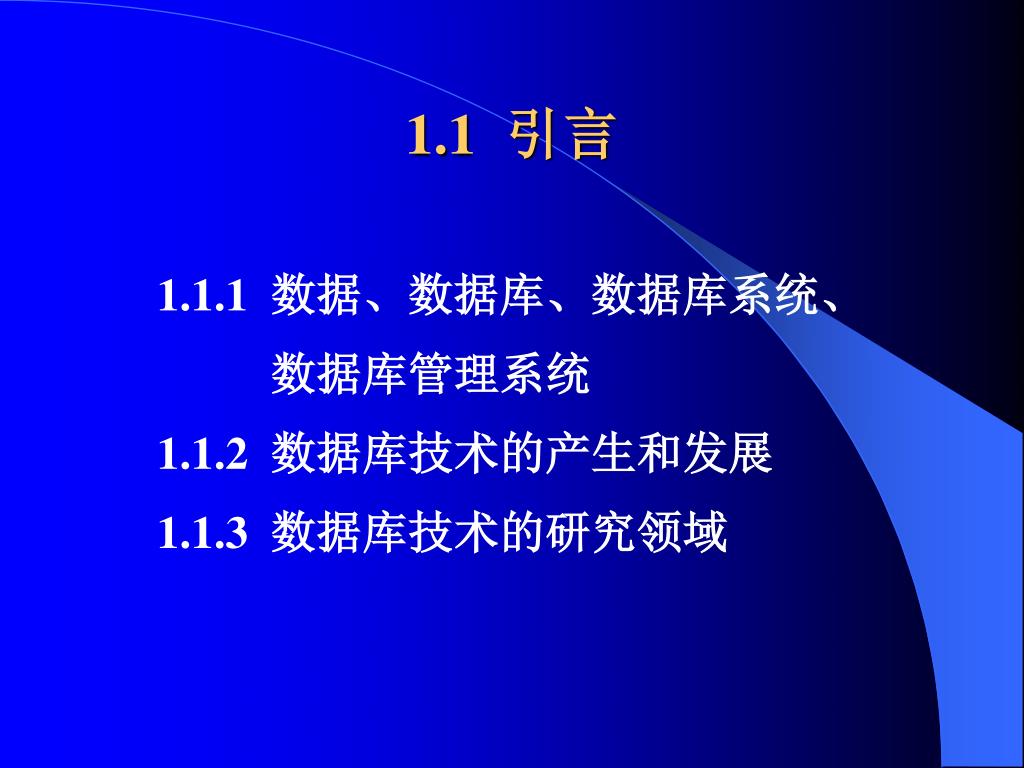 1.1 引言

1.1.1 数据、数据库、数据库系统、数据库管理系统

1.1.2 数据库技术的产生和发展

1.1.3 数据库技术的研究领域